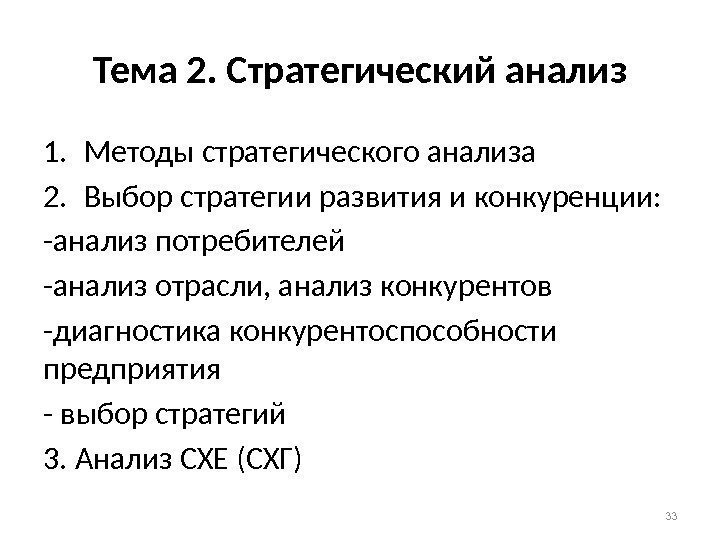 Тема 2. Стратегический анализ

1. Методы стратегического анализа
2. Выбор стратегии развития и конкуренции:
-анализ потребителей
-анализ отрасли, анализ конкурентов
-диагностика конкурентоспособности предприятия
- выбор стратегий
3. Анализ СХЕ (СХГ)

33